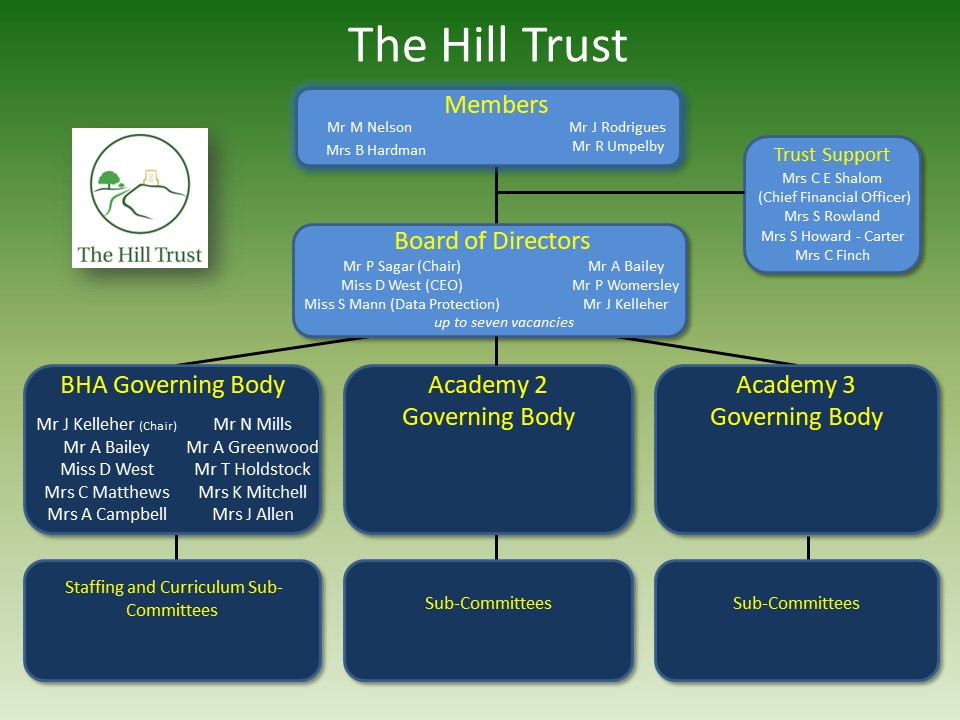 The Hill Trust

The Hill Trust

Members
Mr M Nelson
Mrs B Hardman
Mr J Rodrigues
Mr R Umpelby

Trust Support
Mrs C E Shalom
(Chief Financial Officer)
Mrs S Rowland
Mrs S Howard - Carter
Mrs C Finch

Board of Directors
Mr P Sagar (Chair)
Miss D West (CEO)
Miss S Mann (Data Protection)
Mr A Bailey
Mr P Womersley
Mr J Kelleher
up to seven vacancies

BHA Governing Body
Mr J Kelleher (Chair)
Mr A Bailey
Miss D West
Mrs C Matthews
Mrs A Campbell
Mr N Mills
Mr A Greenwood
Mr T Holdstock
Mrs K Mitchell
Mrs J Allen

Academy 2 Governing Body

Academy 3 Governing Body

Staffing and Curriculum Sub-Committees

Sub-Committees

Sub-Committees